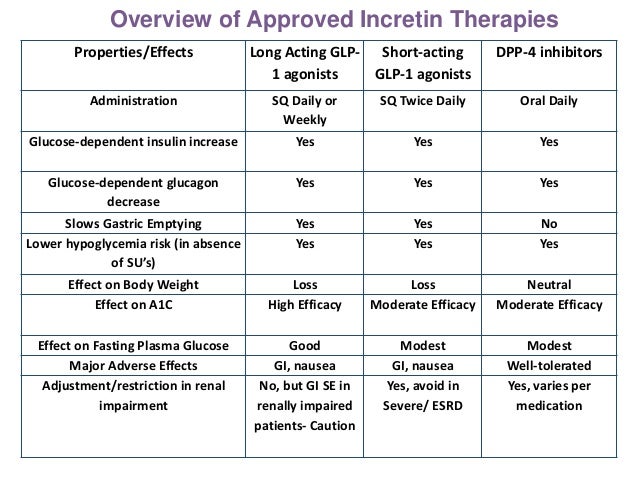 Overview of Approved Incretin Therapies

| Properties/Effects | Long Acting GLP-1 agonists | Short-acting GLP-1 agonists | DPP-4 inhibitors |
|---|---|---|---|
| Administration | SQ Daily or Weekly | SQ Twice Daily | Oral Daily |
| Glucose-dependent insulin increase | Yes | Yes | Yes |
| Glucose-dependent glucagon decrease | Yes | Yes | Yes |
| Slows Gastric Emptying | Yes | Yes | No |
| Lower hypoglycemia risk (in absence of SU's) | Yes | Yes | Yes |
| Effect on Body Weight | Loss | Loss | Neutral |
| Effect on A1C | High Efficacy | Moderate Efficacy | Moderate Efficacy |
| Effect on Fasting Plasma Glucose | Good | Modest | Modest |
| Major Adverse Effects | GI, nausea | GI, nausea | Well-tolerated |
| Adjustment/restriction in renal impairment | No, but GI SE in renally impaired patients- Caution | Yes, avoid in Severe/ ESRD | Yes, varies per medication |